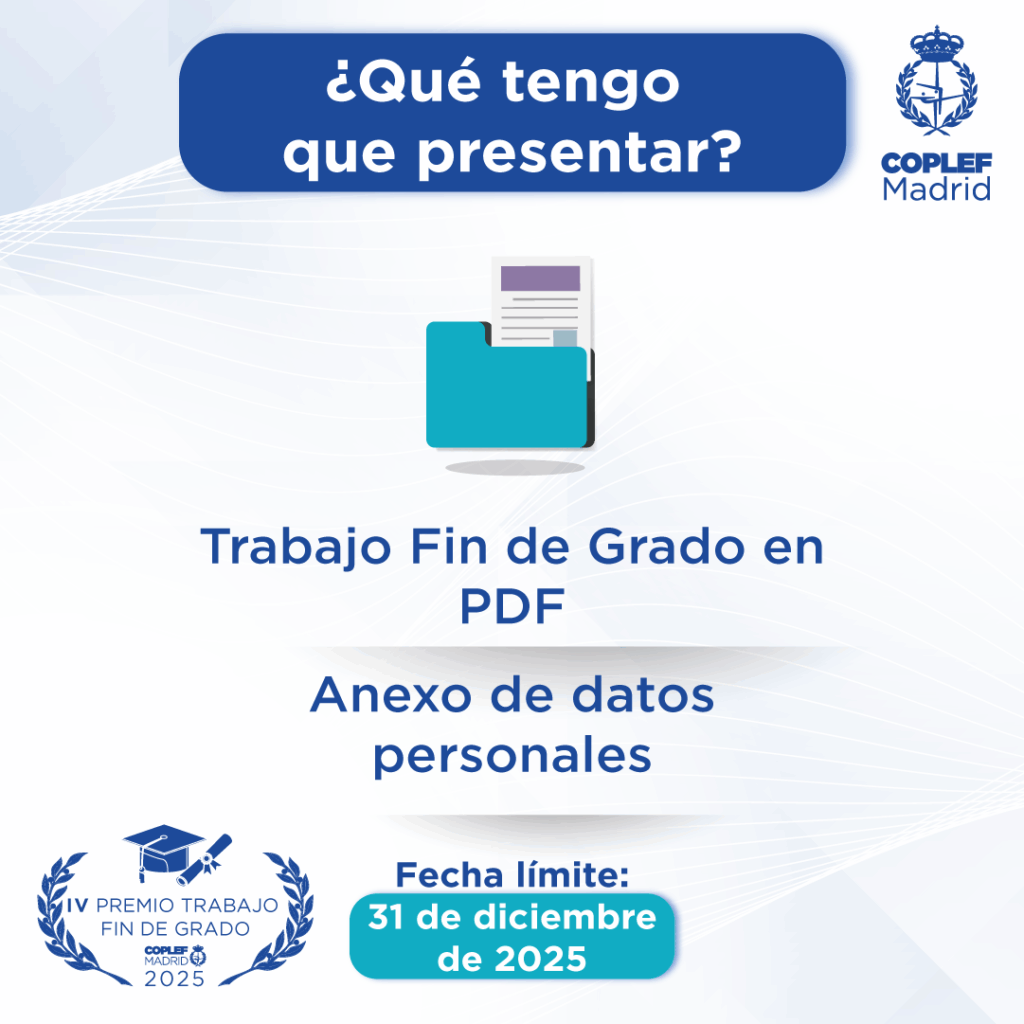 ¿Qué tengo que presentar?

COPLEF
Madrid

Trabajo Fin de Grado en PDF

Anexo de datos personales

IV PREMIO TRABAJO FIN DE GRADO
COPLEF MADRID
2025

Fecha límite:
31 de diciembre de 2025